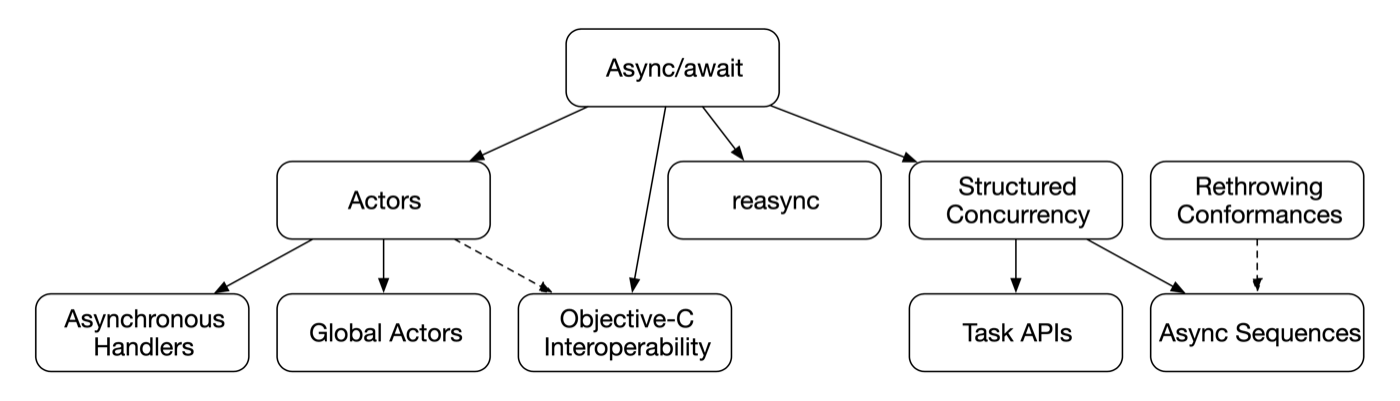 Async/await

Actors

reasync

Structured Concurrency

Rethrowing Conformances

Asynchronous Handlers

Global Actors

Objective-C Interoperability

Task APIs

Async Sequences